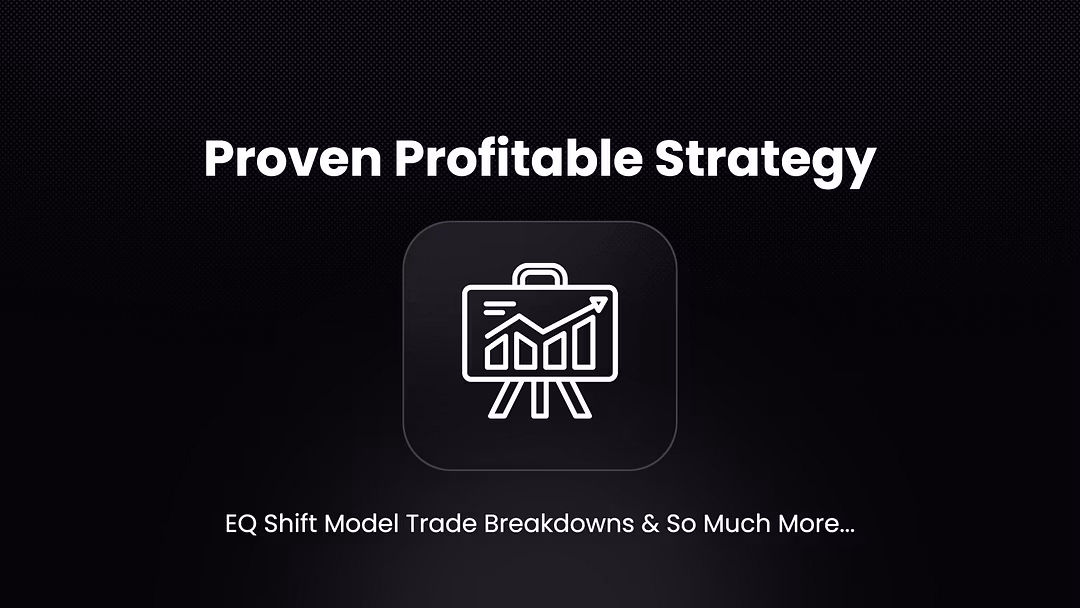 Proven Profitable Strategy

EQ Shift Model Trade Breakdowns & So Much More...